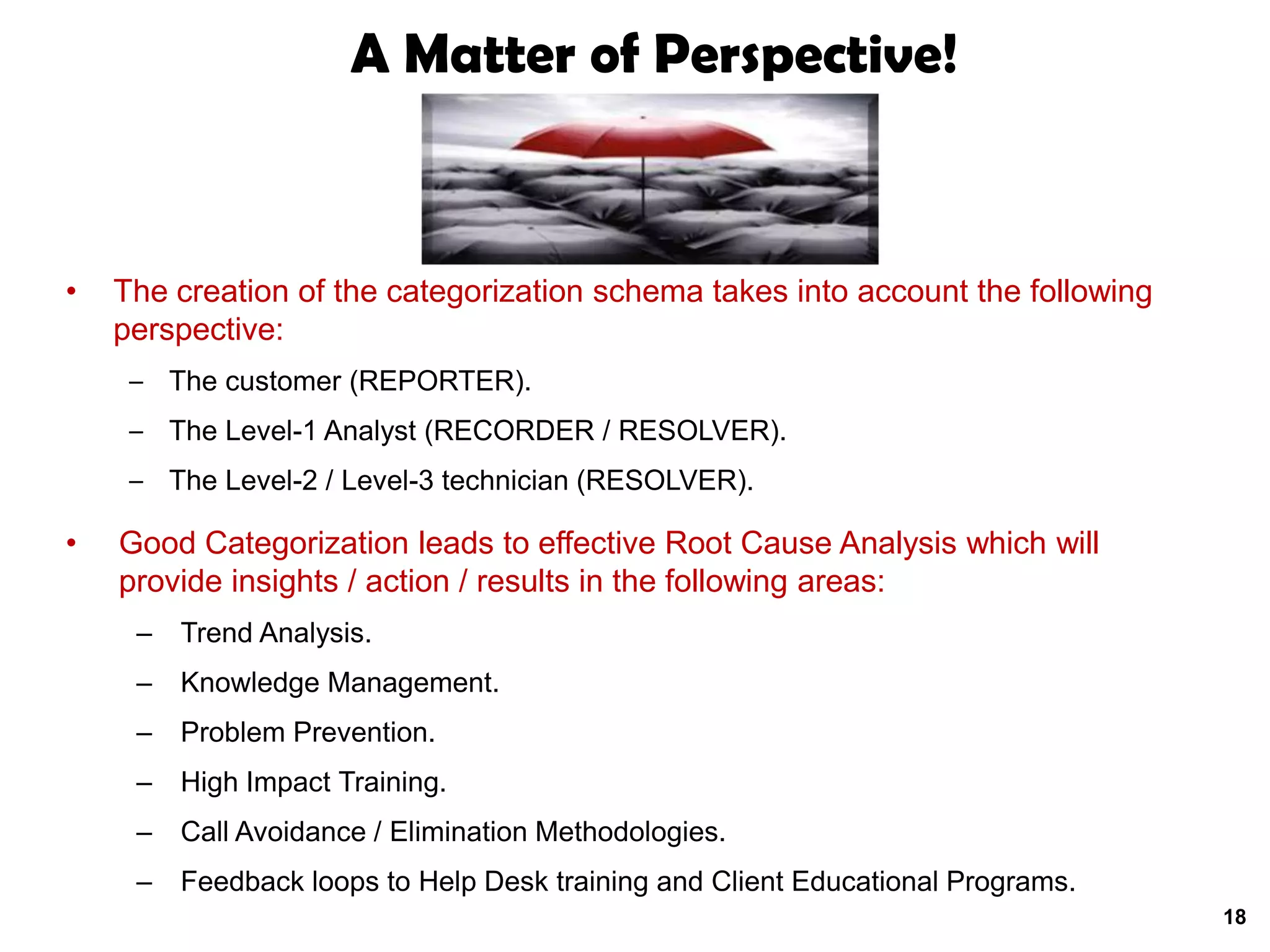 A Matter of Perspective!

• The creation of the categorization schema takes into account the following perspective:

– The customer (REPORTER).

– The Level-1 Analyst (RECORDER / RESOLVER).

– The Level-2 / Level-3 technician (RESOLVER).

• Good Categorization leads to effective Root Cause Analysis which will provide insights / action / results in the following areas:

– Trend Analysis.

– Knowledge Management.

– Problem Prevention.

– High Impact Training.

– Call Avoidance / Elimination Methodologies.

– Feedback loops to Help Desk training and Client Educational Programs.

18